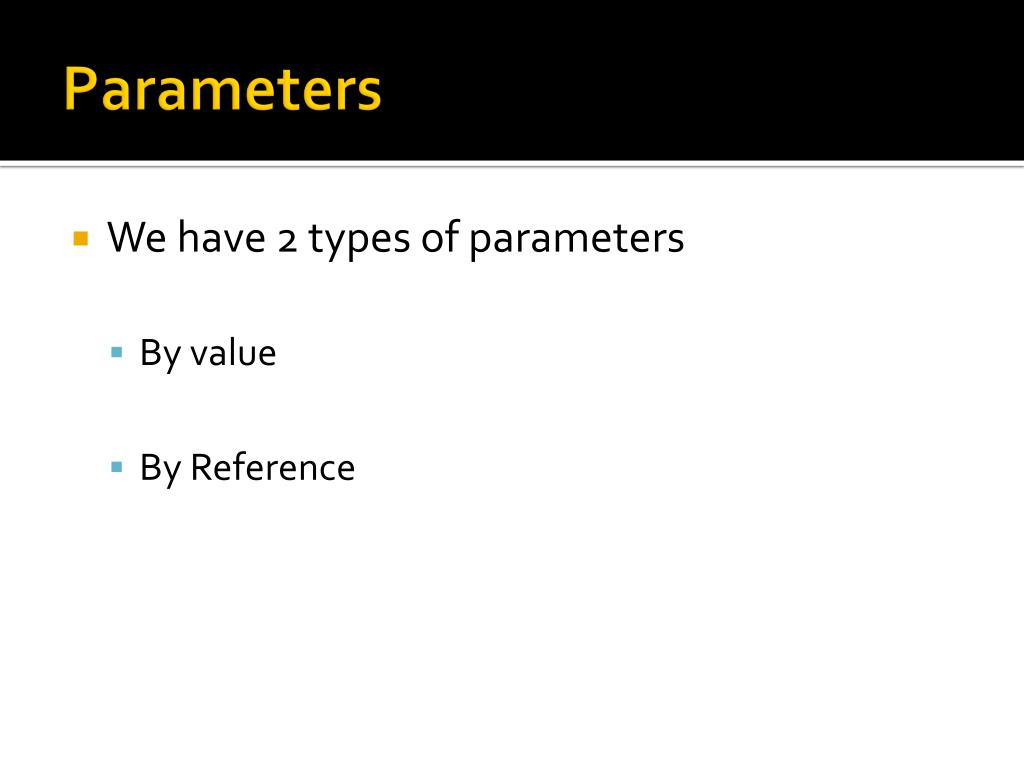 Parameters

We have 2 types of parameters

By value

By Reference